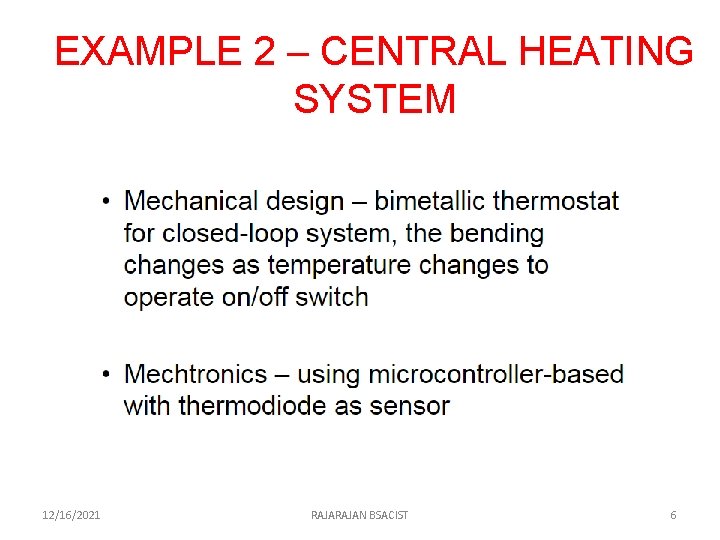 EXAMPLE 2 – CENTRAL HEATING SYSTEM

• Mechanical design – bimetallic thermostat for closed-loop system, the bending changes as temperature changes to operate on/off switch

• Mechtronics – using microcontroller-based with thermodiode as sensor

12/16/2021 RAJARAJAN BSACIST 6